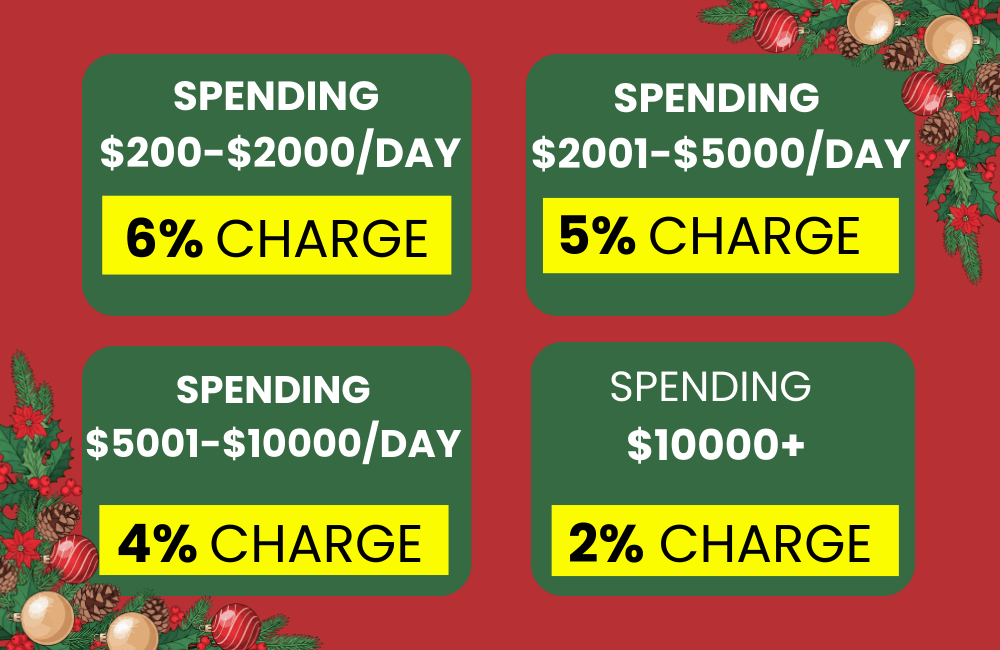 SPENDING
\$200-\$2000/DAY

6% CHARGE

SPENDING
\$2001-\$5000/DAY

5% CHARGE

SPENDING
\$5001-\$10000/DAY

4% CHARGE

SPENDING
\$10000+

2% CHARGE